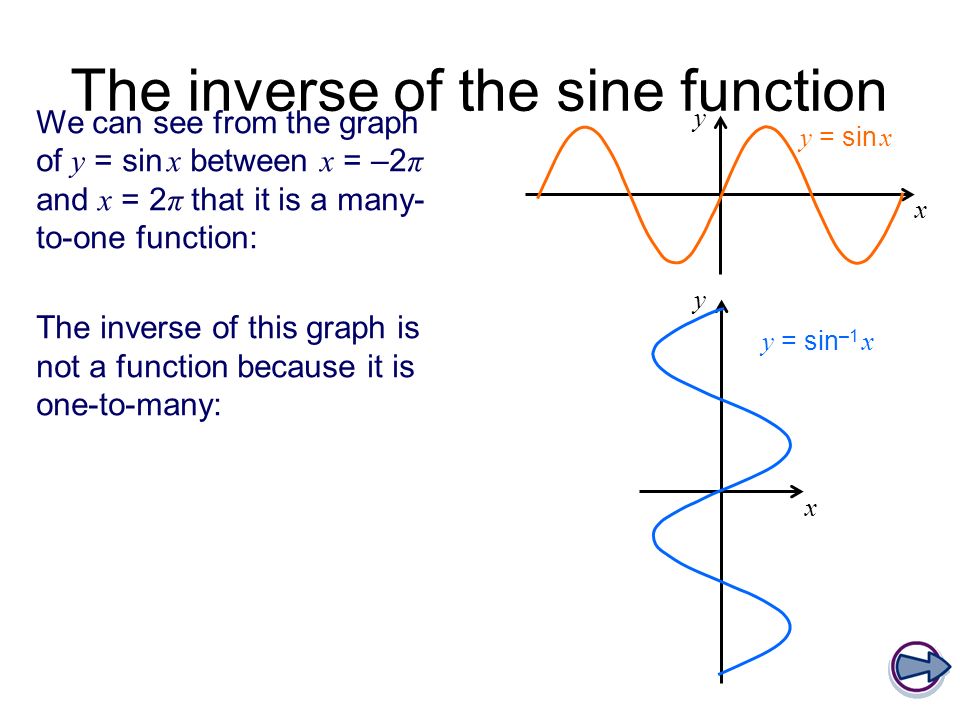 The inverse of the sine function

We can see from the graph of $y = \sin x$ between $x = -2\pi$ and $x = 2\pi$ that it is a many-to-one function:

The inverse of this graph is not a function because it is one-to-many:

$y$

$y = \sin x$

$x$

$y$

$y = \sin^{-1} x$

$x$